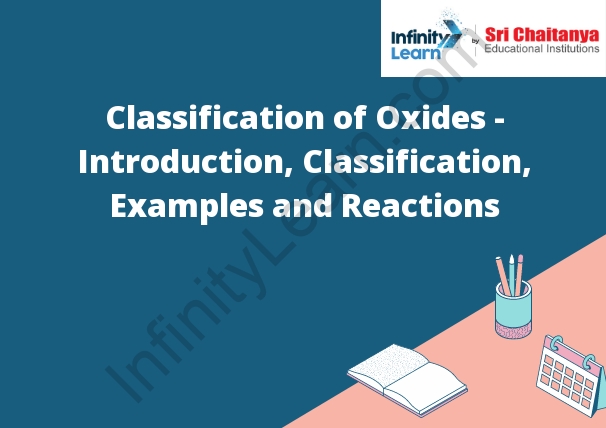 Infinity Learn by Sri Chaitanya Educational Institutions

Classification of Oxides - Introduction, Classification, Examples and Reactions

InfinityLearn.com